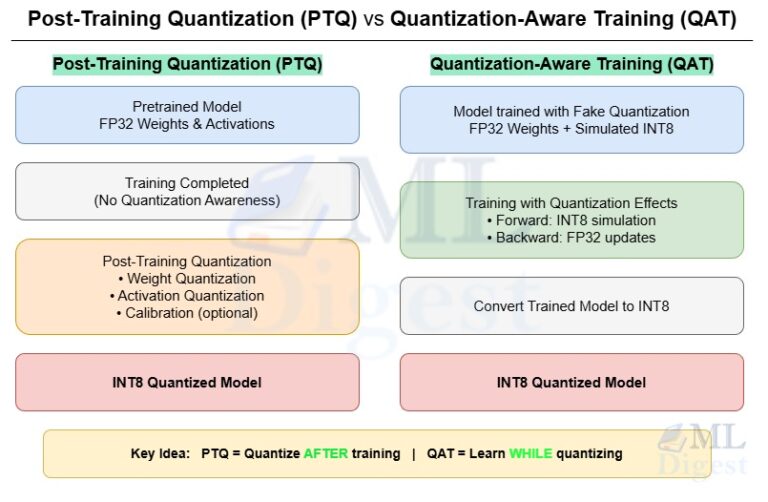 Post-Training Quantization (PTQ) vs Quantization-Aware Training (QAT)

Post-Training Quantization (PTQ)

Pretrained Model
FP32 Weights & Activations

Training Completed
(No Quantization Awareness)

Post-Training Quantization
• Weight Quantization
• Activation Quantization
• Calibration (optional)

INT8 Quantized Model

Quantization-Aware Training (QAT)

Model trained with Fake Quantization
FP32 Weights + Simulated INT8

Training with Quantization Effects
• Forward: INT8 simulation
• Backward: FP32 updates

Convert Trained Model to INT8

INT8 Quantized Model

Key Idea: PTQ = Quantize AFTER training | QAT = Learn WHILE quantizing

ML Digest

ML Digest